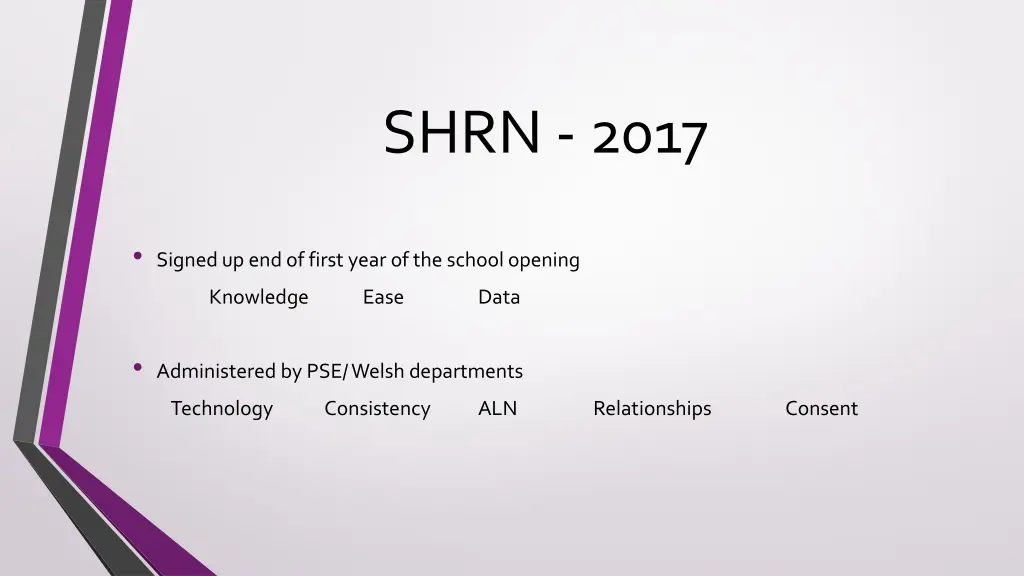 SHRN - 2017

• Signed up end of first year of the school opening

Knowledge Ease Data

• Administered by PSE/ Welsh departments

Technology Consistency ALN Relationships Consent